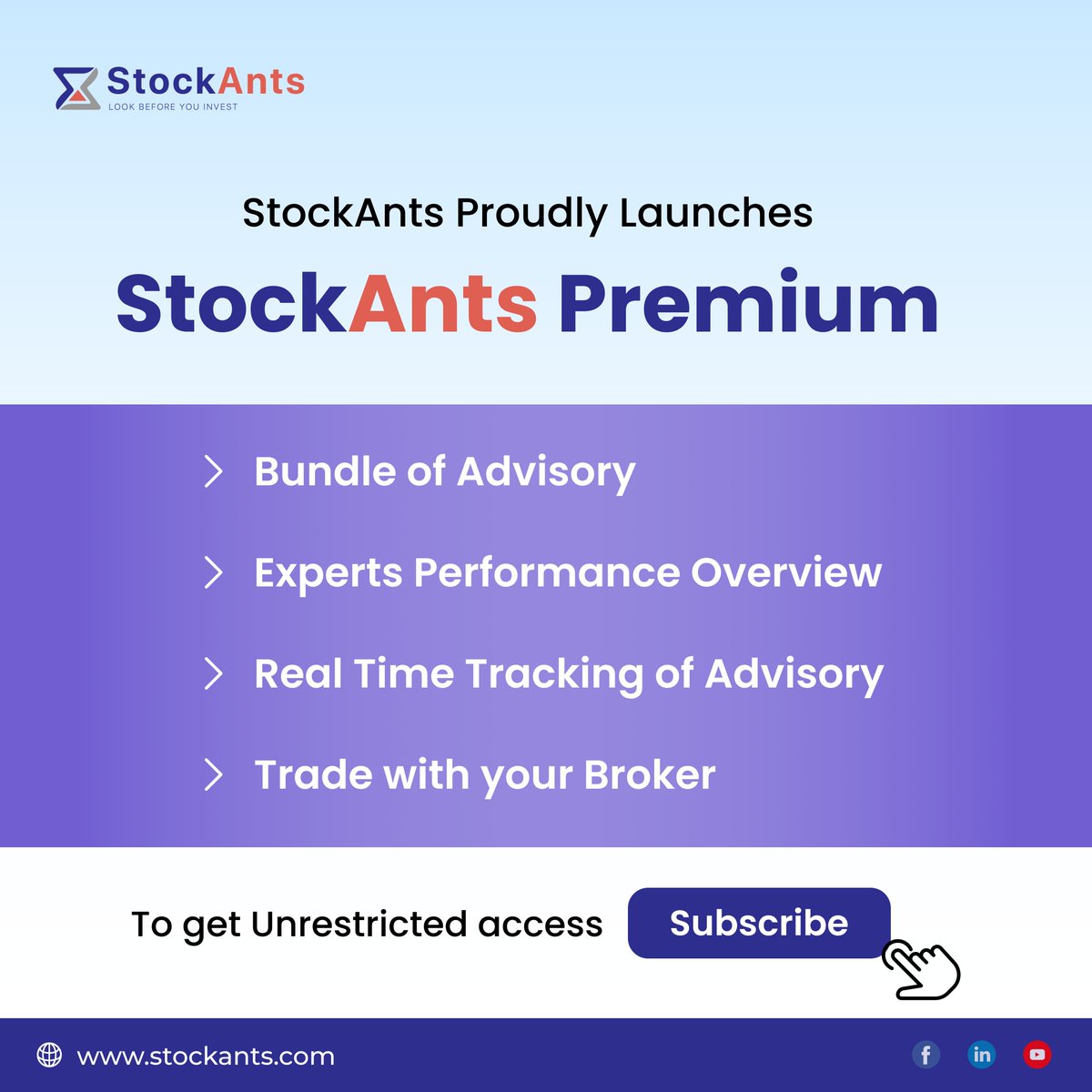 StockAnts
LOOK BEFORE YOU INVEST

StockAnts Proudly Launches

StockAnts Premium

Bundle of Advisory

Experts Performance Overview

Real Time Tracking of Advisory

Trade with your Broker

To get Unrestricted access Subscribe

www.stockants.com